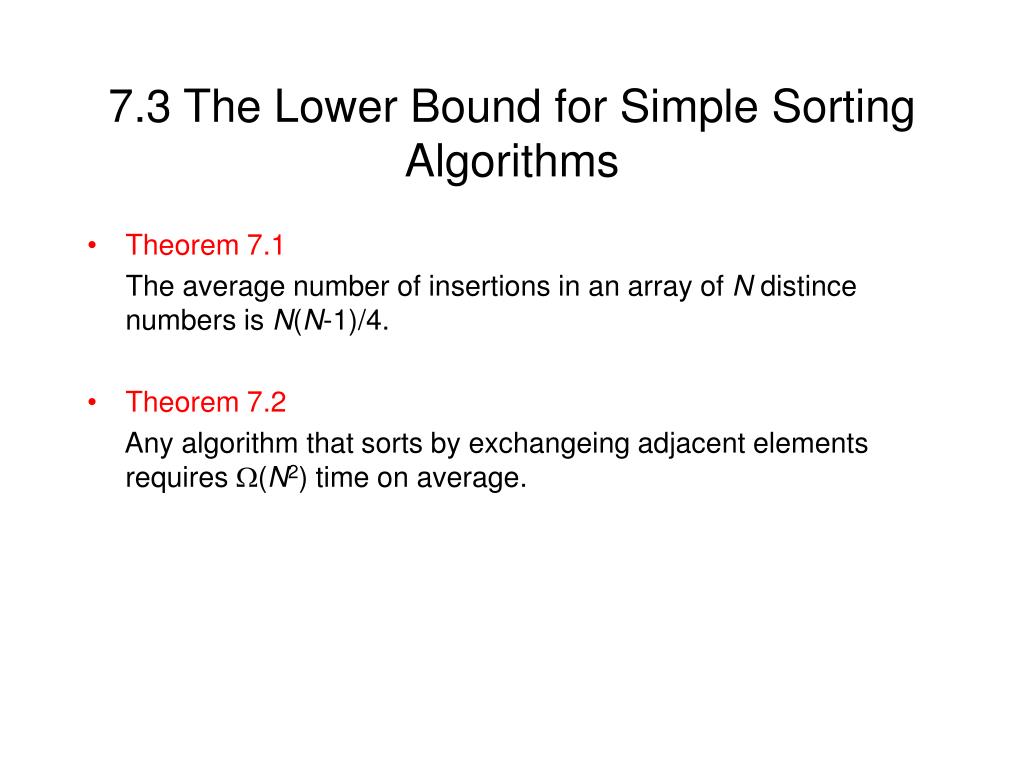 7.3 The Lower Bound for Simple Sorting Algorithms

• Theorem 7.1

The average number of insertions in an array of $N$ distince numbers is $N(N-1)/4$.

• Theorem 7.2

Any algorithm that sorts by exchangeing adjacent elements requires $\Omega(N^2)$ time on average.